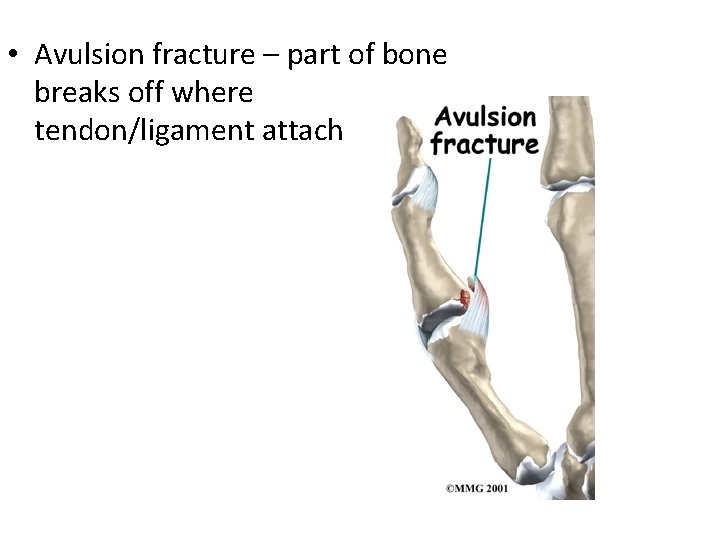 • Avulsion fracture – part of bone breaks off where tendon/ligament attach

Avulsion fracture

©MMG 2001